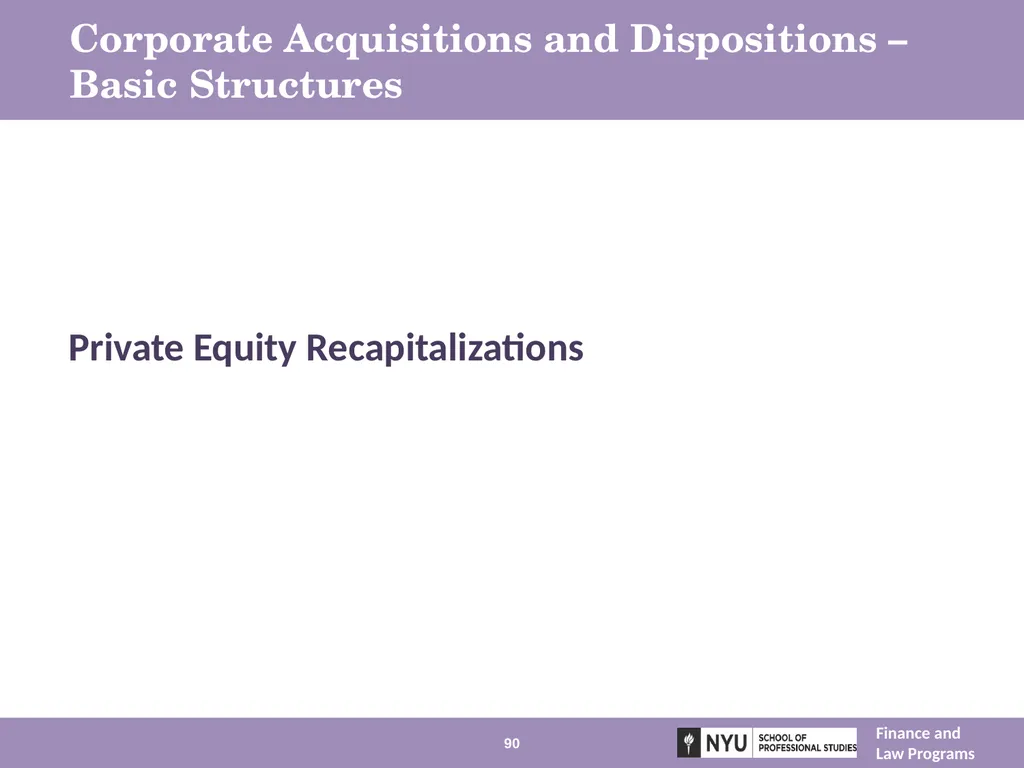 Corporate Acquisitions and Dispositions – Basic Structures

Private Equity Recapitalizations

90

NYU SCHOOL OF PROFESSIONAL STUDIES

Finance and Law Programs